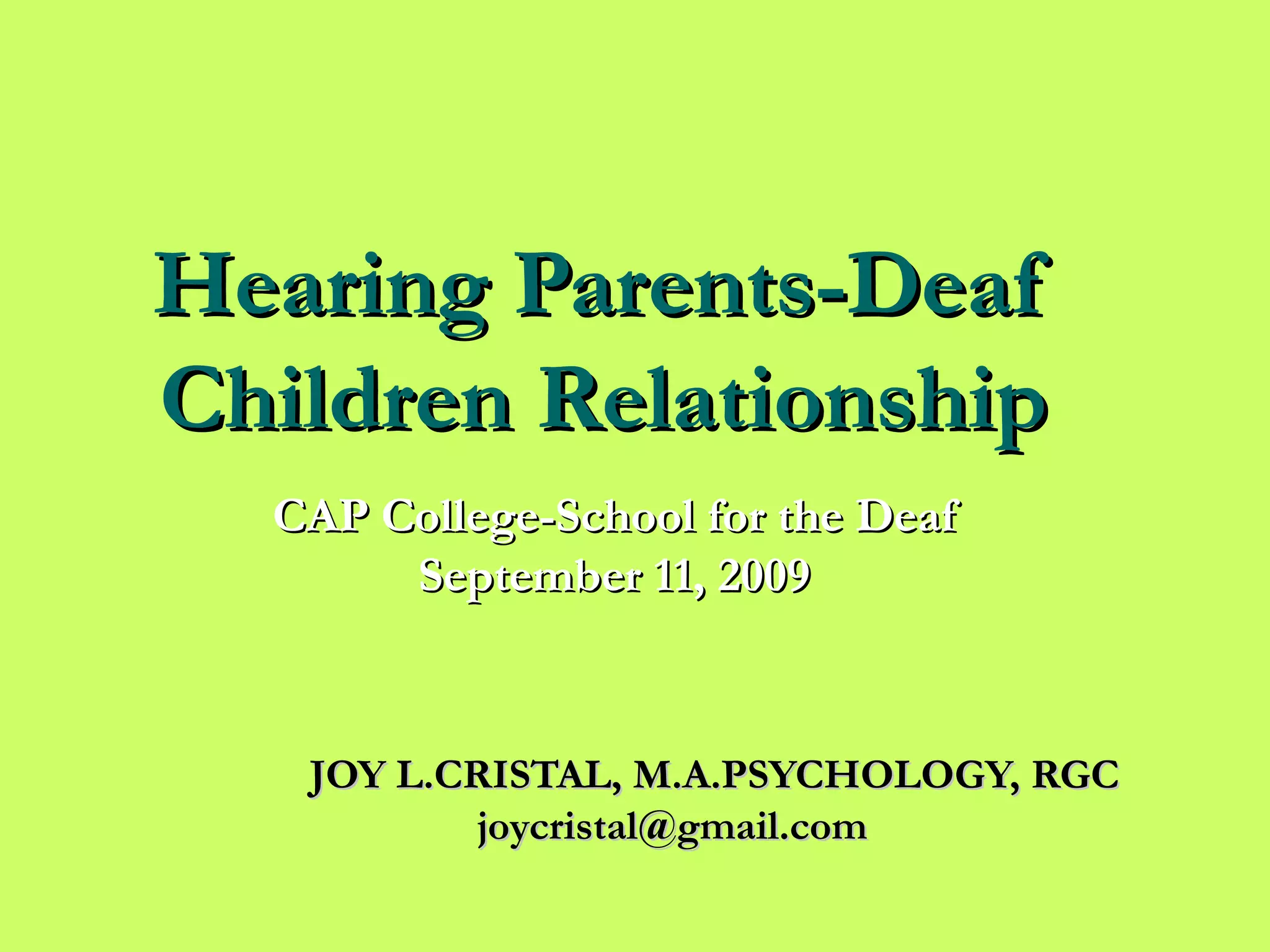 Hearing Parents-Deaf Children Relationship

CAP College-School for the Deaf
September 11, 2009

JOY L.CRISTAL, M.A.PSYCHOLOGY, RGC
joycristal@gmail.com